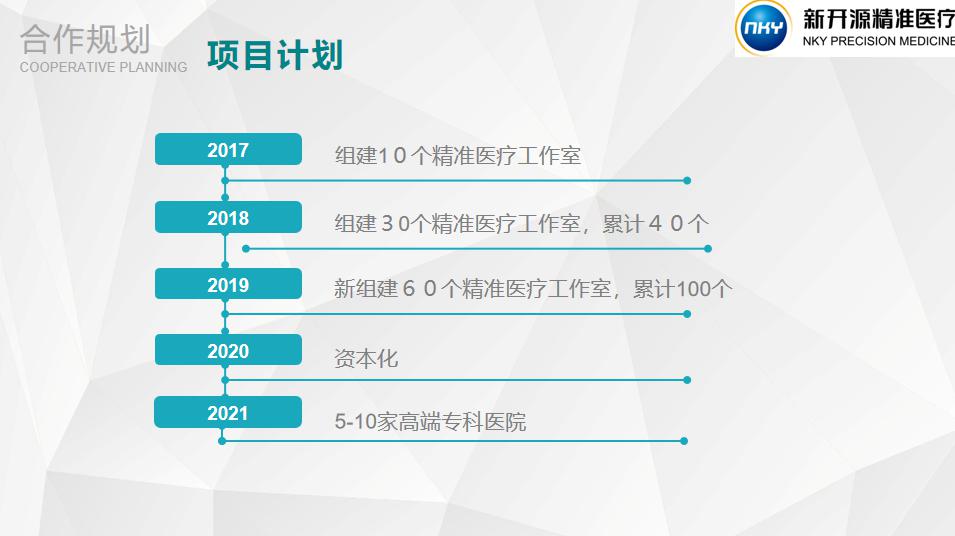 合作规划
COOPERATIVE PLANNING

项目计划

NKY 新开源精准医疗
NKY PRECISION MEDICINE

2017
组建10个精准医疗工作室

2018
组建30个精准医疗工作室，累计40个

2019
新组建60个精准医疗工作室，累计100个

2020
资本化

2021
5-10家高端专科医院